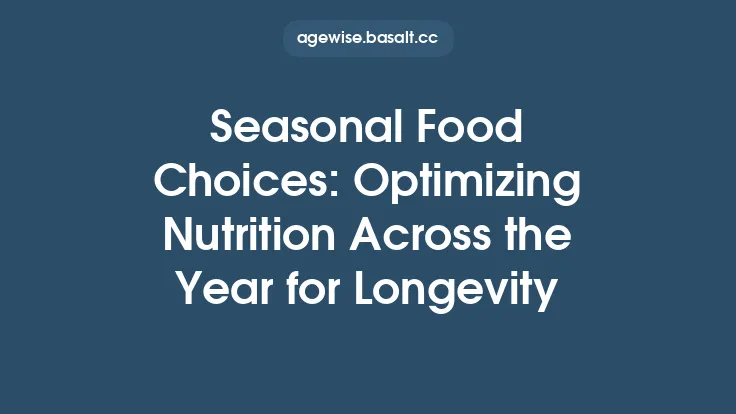 agewise.basalt.cc

Seasonal Food Choices: Optimizing Nutrition Across the Year for Longevity